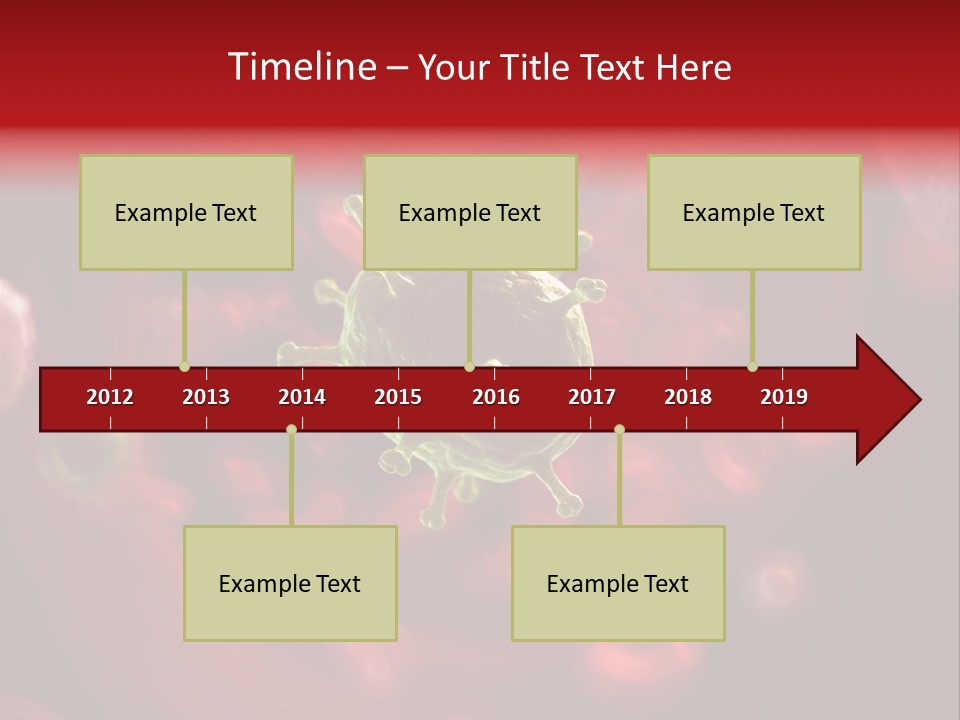 Timeline – Your Title Text Here

Example Text

Example Text

Example Text

2012 2013 2014 2015 2016 2017 2018 2019

Example Text

Example Text